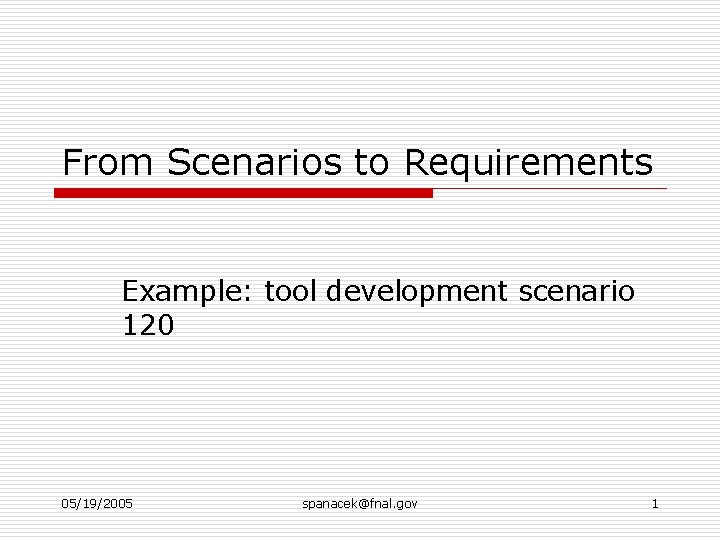 From Scenarios to Requirements

Example: tool development scenario 120

05/19/2005

spanacek@fnal.gov

1